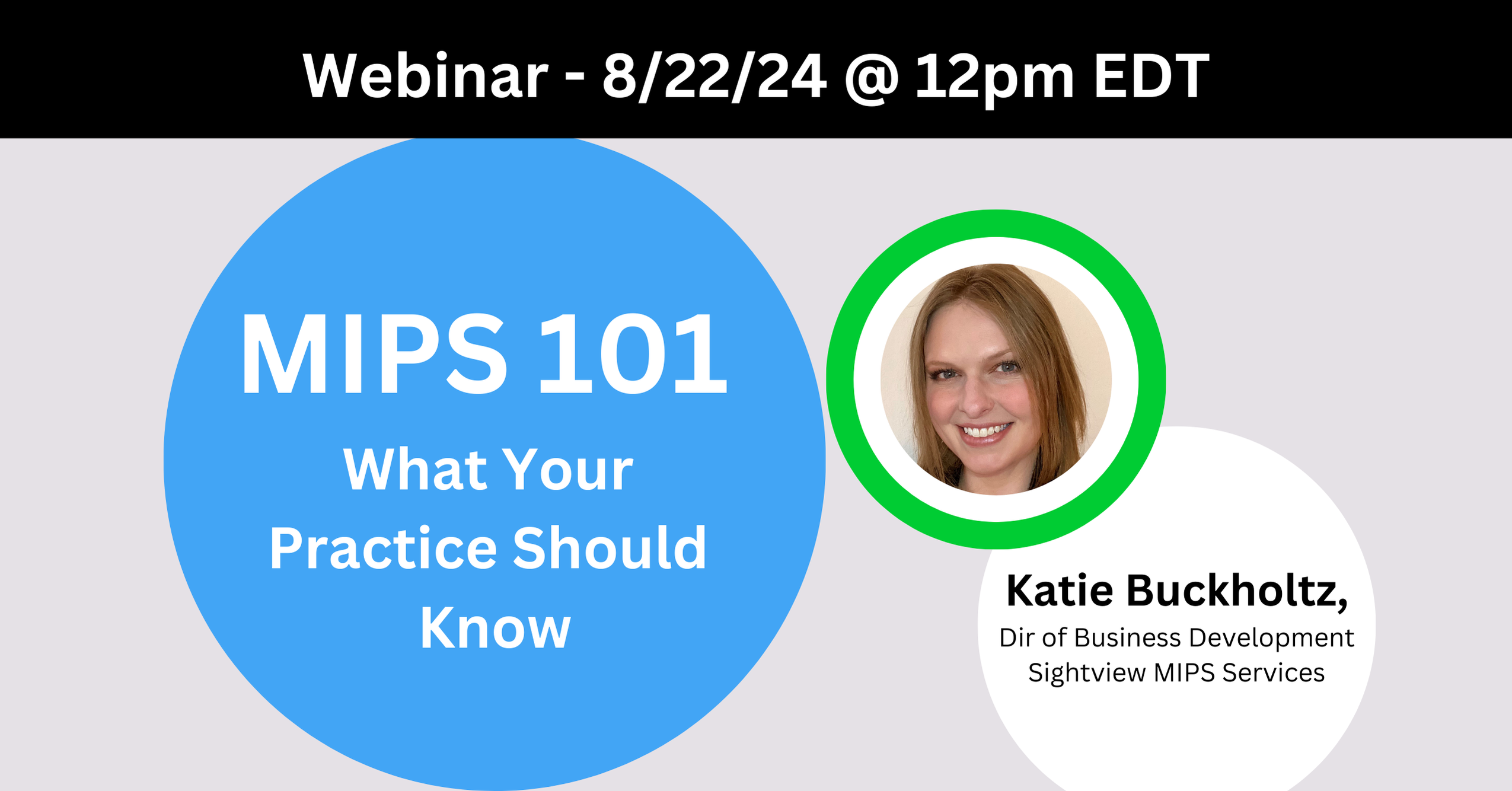 Webinar - 8/22/24 @ 12pm EDT

MIPS 101

What Your Practice Should Know

Katie Buckholtz,

Dir of Business Development Sightview MIPS Services